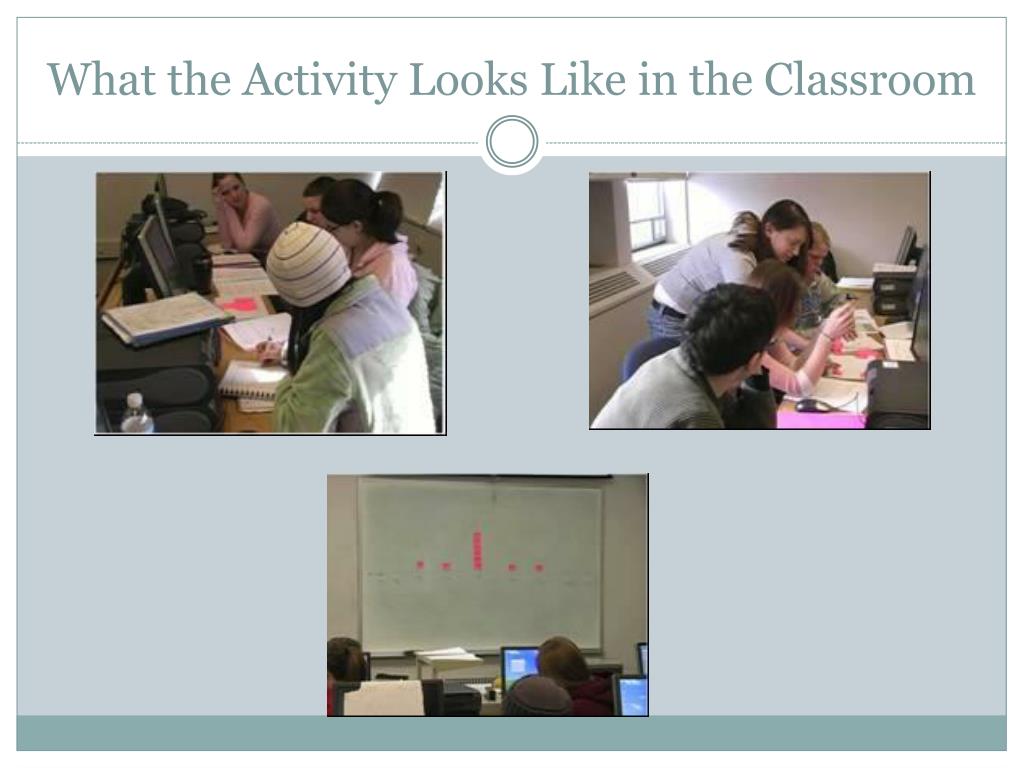 What the Activity Looks Like in the Classroom